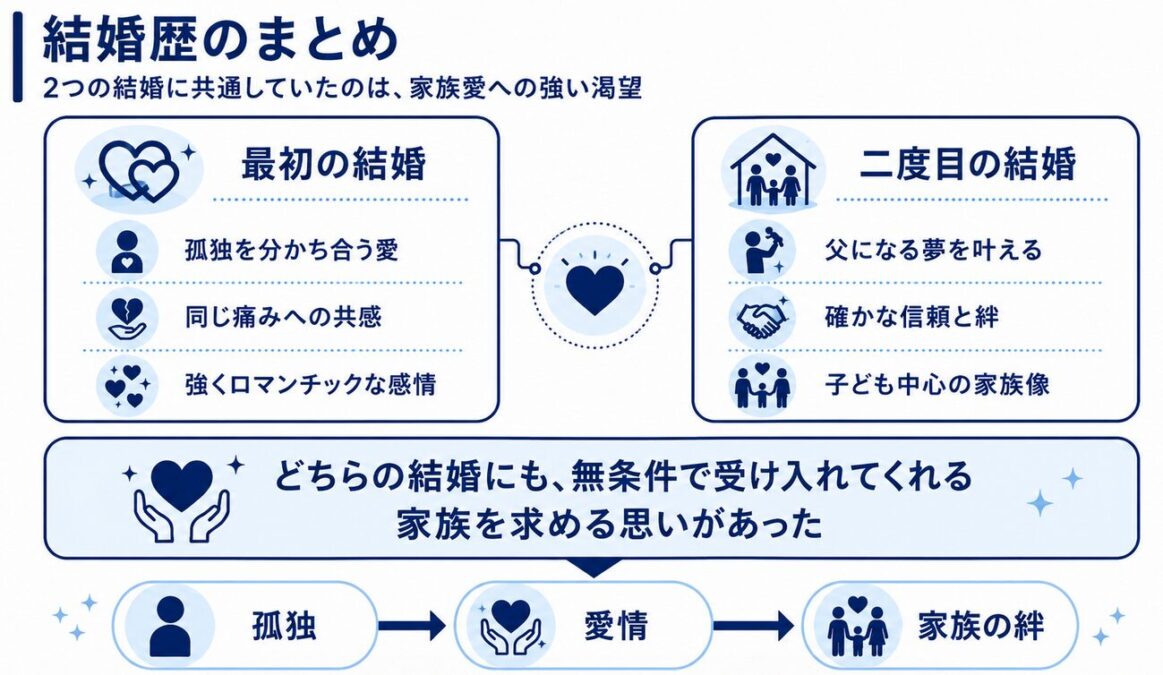 結婚歴のまとめ

2つの結婚に共通していたのは、家族愛への強い渇望

最初の結婚

孤独を分かち合う愛

同じ痛みへの共感

強くロマンチックな感情

二度目の結婚

父になる夢を叶える

確かな信頼と絆

子ども中心の家族像

どちらの結婚にも、無条件で受け入れてくれる家族を求める思いがあった

孤独

愛情

家族の絆